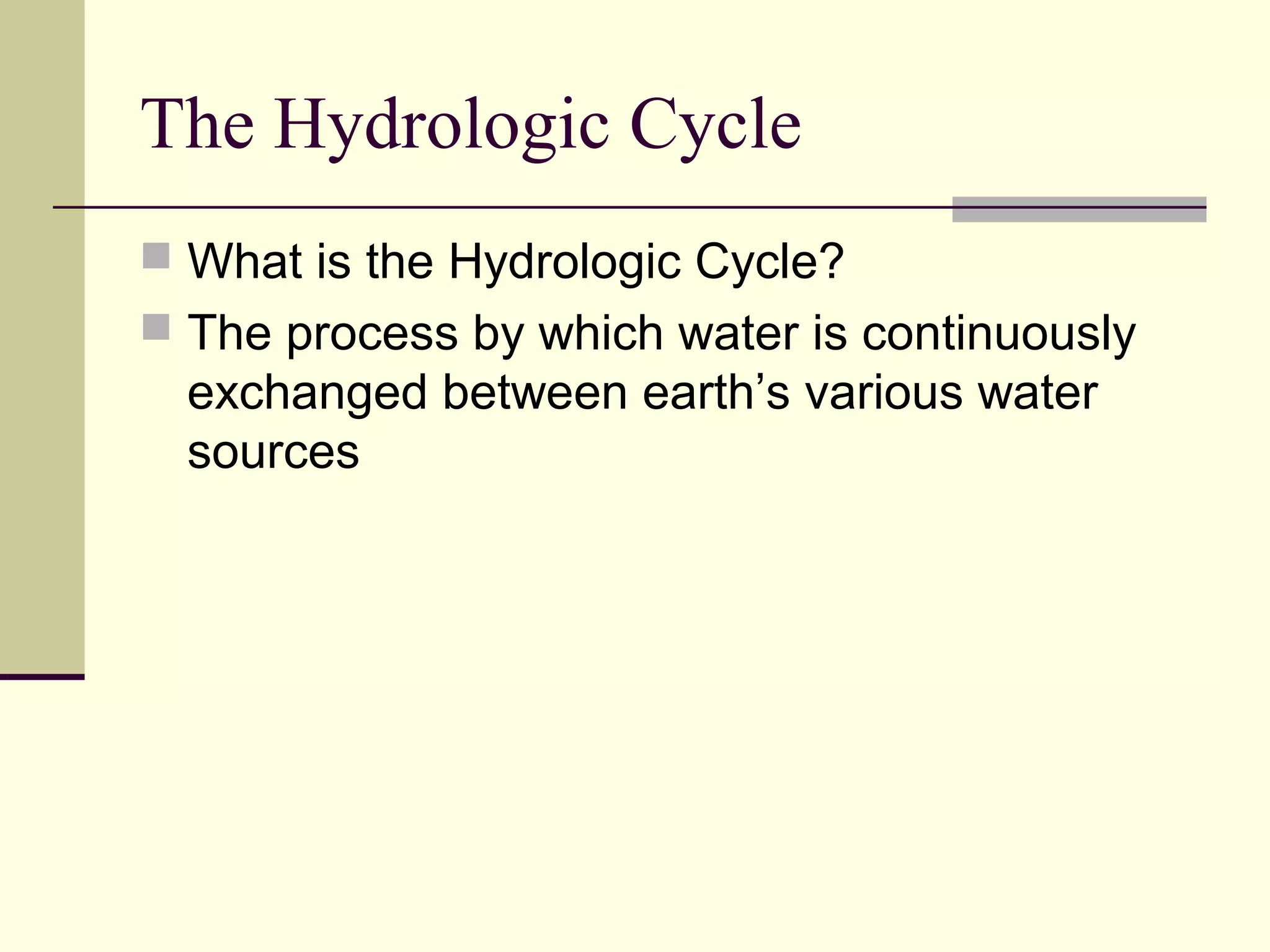 The Hydrologic Cycle

What is the Hydrologic Cycle?

The process by which water is continuously exchanged between earth’s various water sources